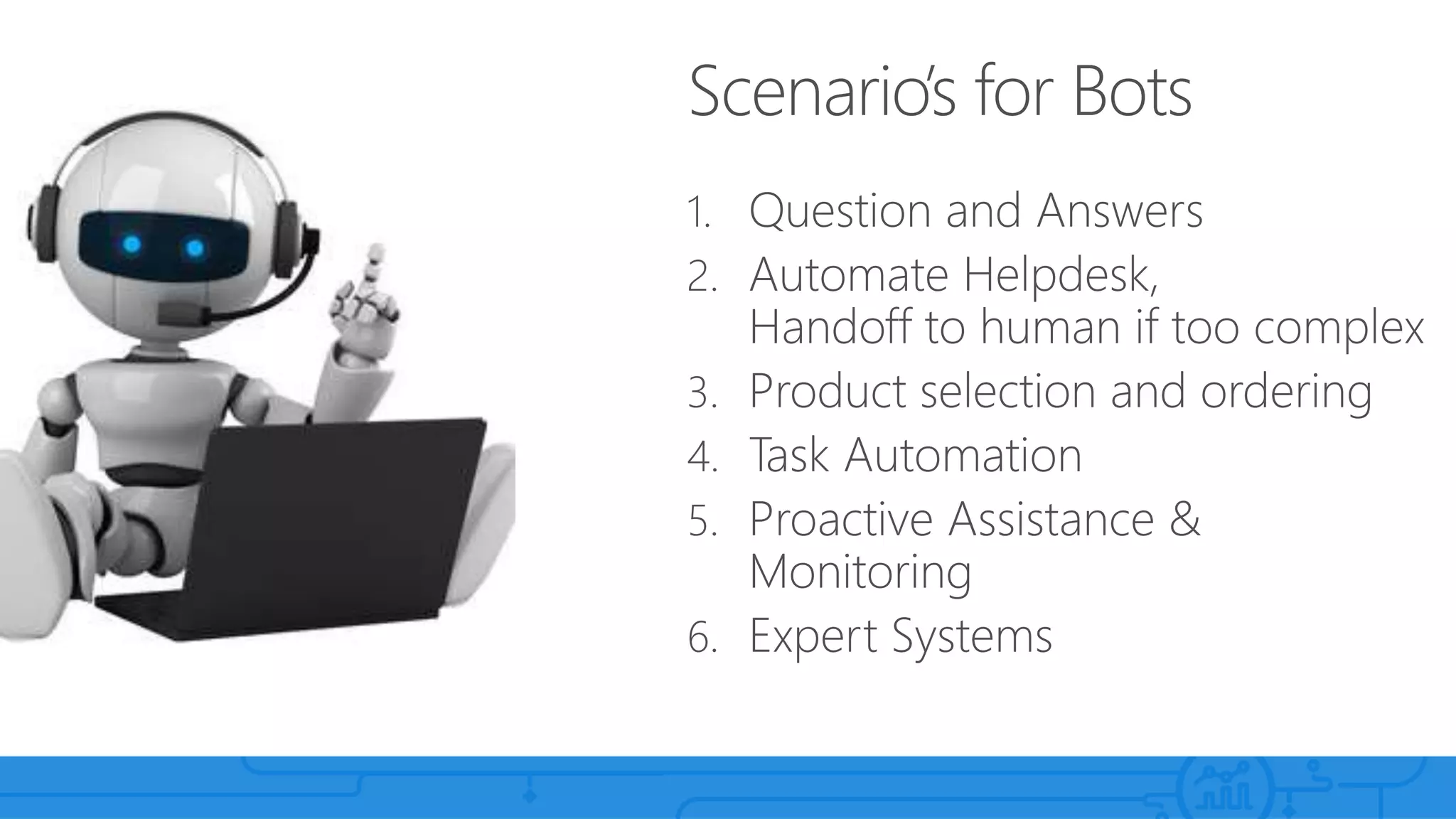 Scenario's for Bots

1. Question and Answers
2. Automate Helpdesk, Handoff to human if too complex
3. Product selection and ordering
4. Task Automation
5. Proactive Assistance & Monitoring
6. Expert Systems